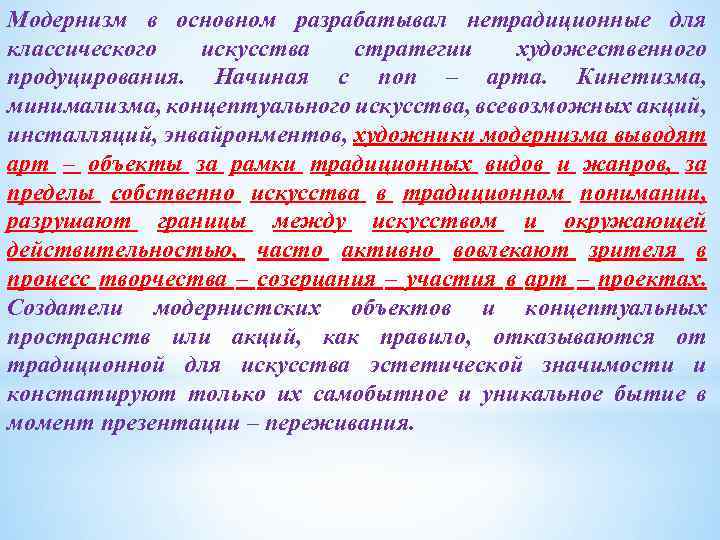 Модернизм в основном разрабатывал нетрадиционные для классического искусства стратегии художественного продуцирования. Начиная с поп – арта. Кинетизма, минимализма, концептуального искусства, всевозможных акций, инсталляций, энвайронментов, художники модернизма выводят арт – объекты за рамки традиционных видов и жанров, за пределы собственно искусства в традиционном понимании, разрушают границы между искусством и окружающей действительностью, часто активно вовлекают зрителя в процесс творчества – созерцания – участия в арт – проектах. Создатели модернистских объектов и концептуальных пространств или акций, как правило, отказываются от традиционной для искусства эстетической значимости и констатируют только их самобытное и уникальное бытие в момент презентации – переживания.